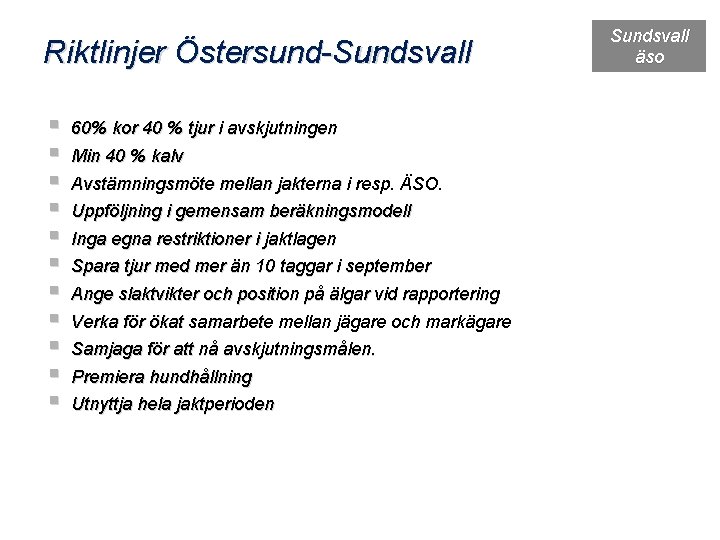 Riktlinjer Östersund-Sundsvall

Sundsvall äso

- 60% kor 40 % tjur i avskjutningen
- Min 40 % kalv
- Avstämningsmöte mellan jakterna i resp. ÄSO.
- Uppföljning i gemensam beräkningsmodell
- Inga egna restriktioner i jaktlagen
- Spara tjur med mer än 10 taggar i september
- Ange slaktvikter och position på älgar vid rapportering
- Verka för ökat samarbete mellan jägare och markägare
- Samjaga för att nå avskjutningsmålen.
- Premiera hundhållning
- Utnyttja hela jaktperioden